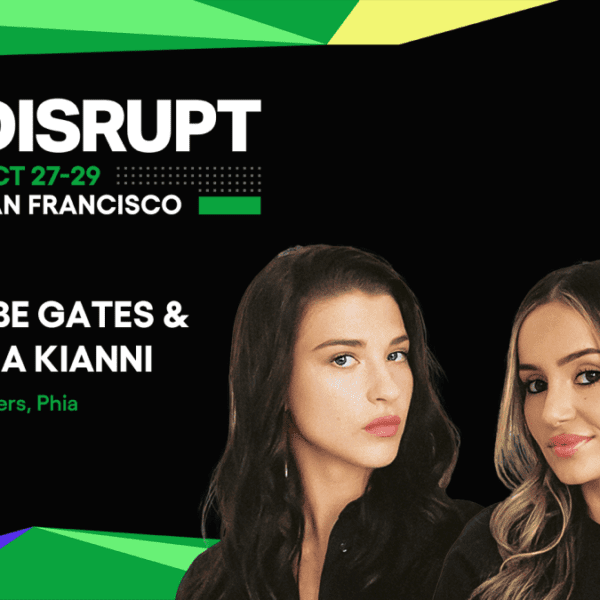 DISRUPT
CT 27-29
AN FRANCISCO

BE GATES &
A KIANNI

ers, Phia